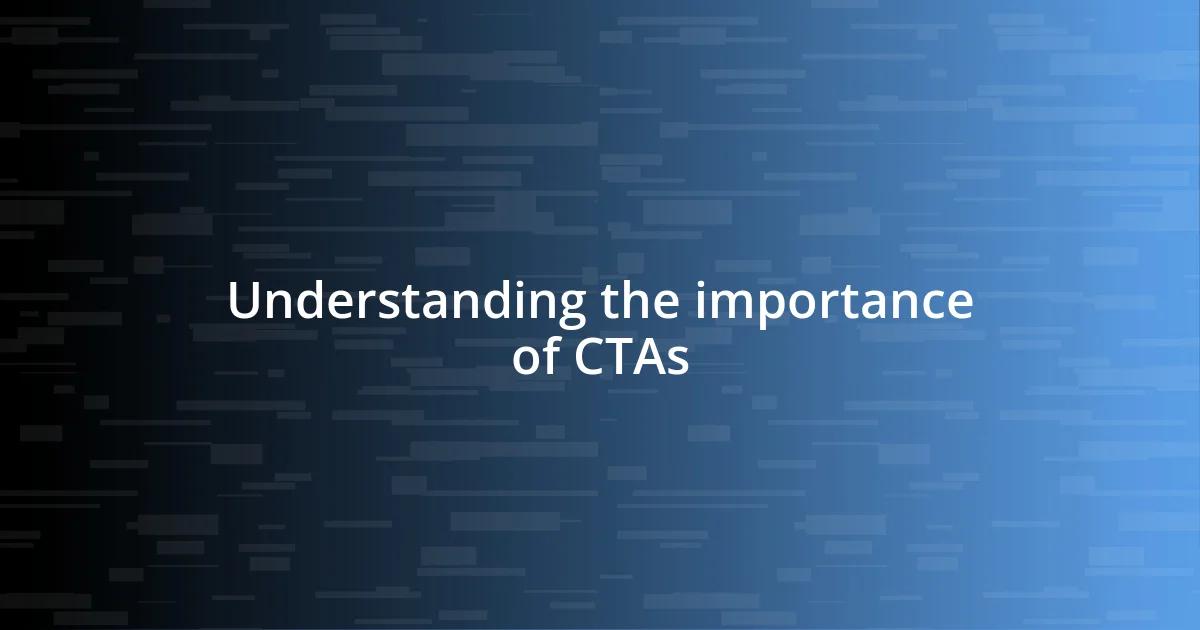 Understanding the importance of CTAs